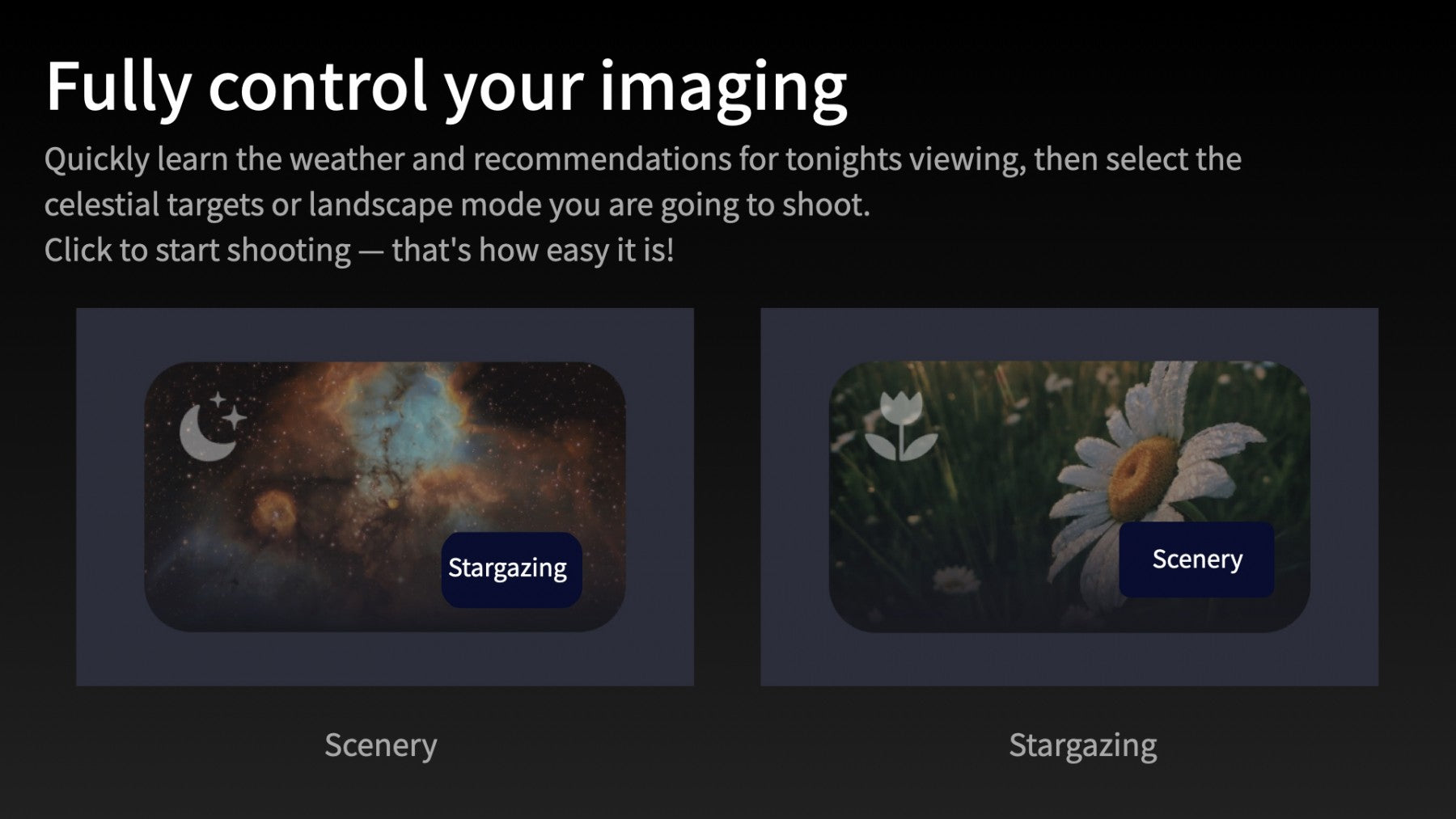 Fully control your imaging

Quickly learn the weather and recommendations for tonights viewing, then select the celestial targets or landscape mode you are going to shoot.
Click to start shooting — that's how easy it is!

Stargazing

Scenery

Scenery

Stargazing